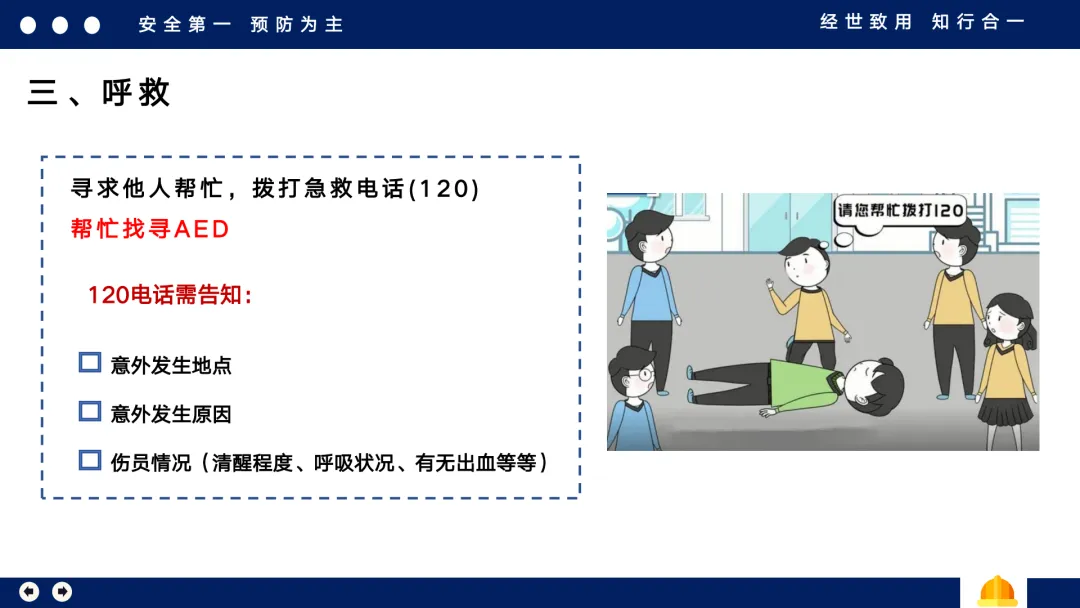 安全第一 预防为主

经世致用 知行合一

三、呼救

寻求他人帮忙，拨打急救电话(120)

帮忙找寻AED

120电话需告知：

意外发生地点

意外发生原因

伤员情况（清醒程度、呼吸状况、有无出血等等）

请您帮忙拨打120